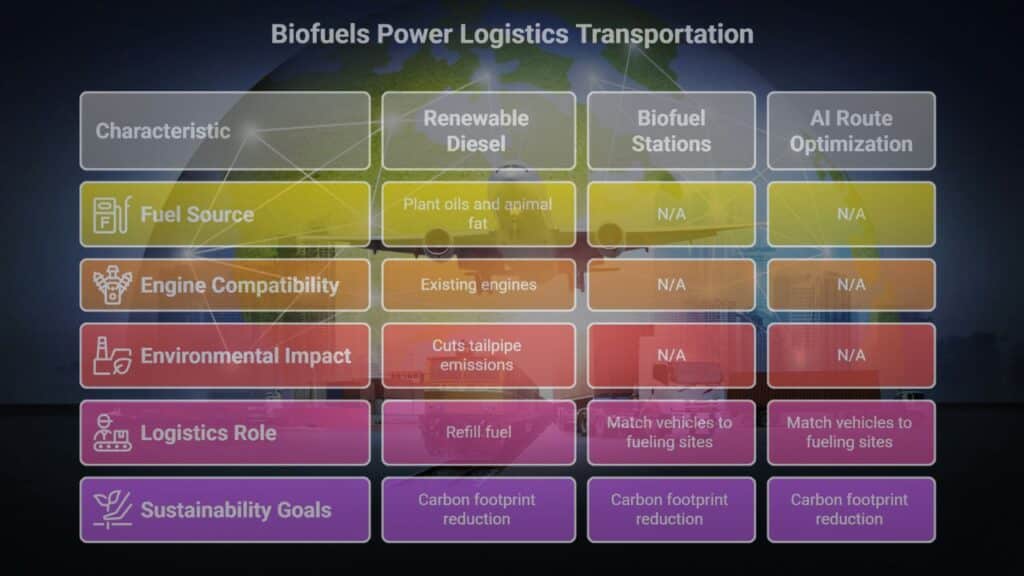 Biofuels Power Logistics Transportation

| Characteristic | Renewable Diesel | Biofuel Stations | AI Route Optimization |
|---|---|---|---|
| Fuel Source | Plant oils and animal fat | N/A | N/A |
| Engine Compatibility | Existing engines | N/A | N/A |
| Environmental Impact | Cuts tailpipe emissions | N/A | N/A |
| Logistics Role | Refill fuel | Match vehicles to fueling sites | Match vehicles to fueling sites |
| Sustainability Goals | Carbon footprint reduction | Carbon footprint reduction | Carbon footprint reduction |